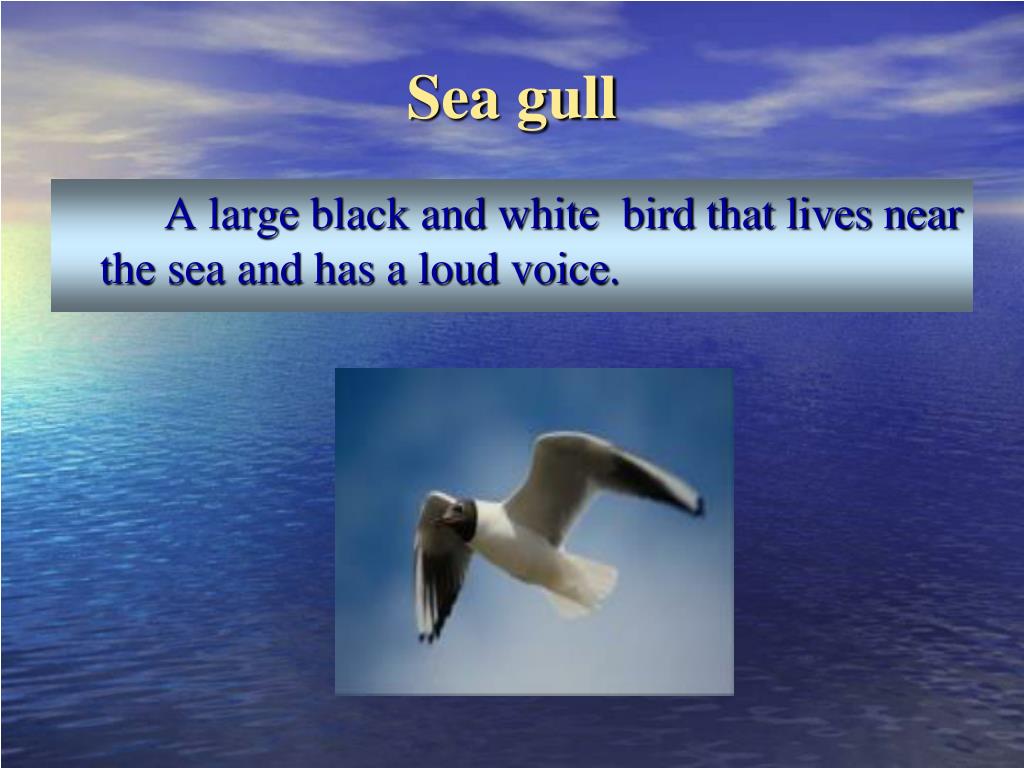 Sea gull

A large black and white bird that lives near the sea and has a loud voice.